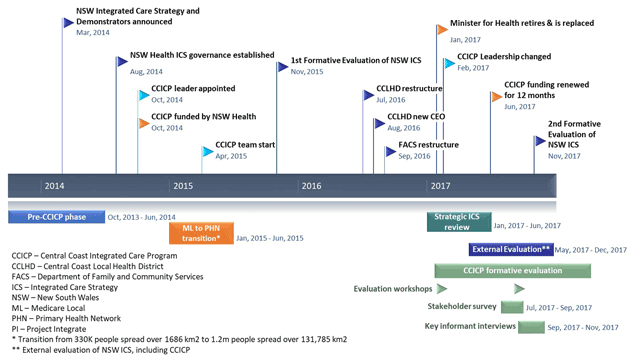 NSW Integrated Care Strategy and Demonstrators announced
Mar, 2014

NSW Health ICS governance established
Aug, 2014

CCICP leader appointed
Oct, 2014

CCICP funded by NSW Health
Oct, 2014

CCICP team start
Apr, 2015

1st Formative Evaluation of NSW ICS
Nov, 2015

CCLHD restructure
Jul, 2016

CCLHD new CEO
Aug, 2016

FACS restructure
Sep, 2016

Minister for Health retires & is replaced
Jan, 2017

CCICP Leadership changed
Feb, 2017

CCICP funding renewed for 12 months
Jun, 2017

2nd Formative Evaluation of NSW ICS
Nov, 2017

2014 2015 2016 2017

Pre-CCICP phase Oct, 2013 - Jun, 2014

ML to PHN transition* Jan, 2015 - Jun, 2015

Strategic ICS review Jan, 2017 - Jun, 2017

External Evaluation** May, 2017 - Dec, 2017

CCICP formative evaluation

Evaluation workshops

Stakeholder survey Jul, 2017 - Sep, 2017

Key informant interviews Sep, 2017 - Nov, 2017

CCICP – Central Coast Integrated Care Program
CCLHD – Central Coast Local Health District
FACS – Department of Family and Community Services
ICS – Integrated Care Strategy
NSW – New South Wales
ML – Medicare Local
PHN – Primary Health Network
PI – Project Integrate
* Transition from 330K people spread over 1686 km2 to 1.2m people spread over 131,785 km2
** External evaluation of NSW ICS, including CCICP